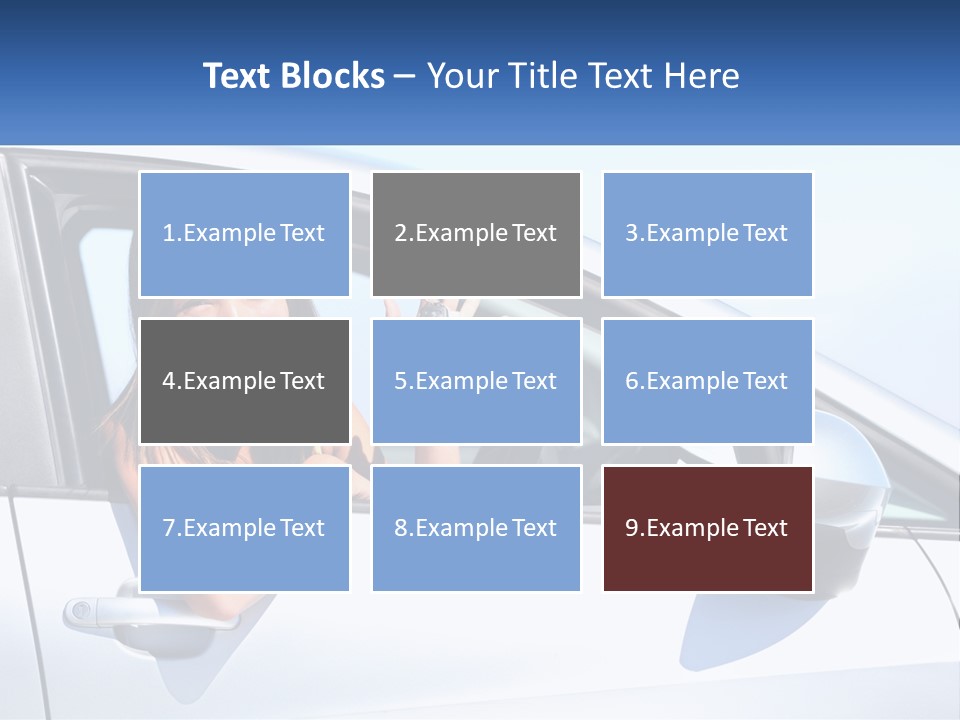 Text Blocks – Your Title Text Here

1.Example Text

2.Example Text

3.Example Text

4.Example Text

5.Example Text

6.Example Text

7.Example Text

8.Example Text

9.Example Text